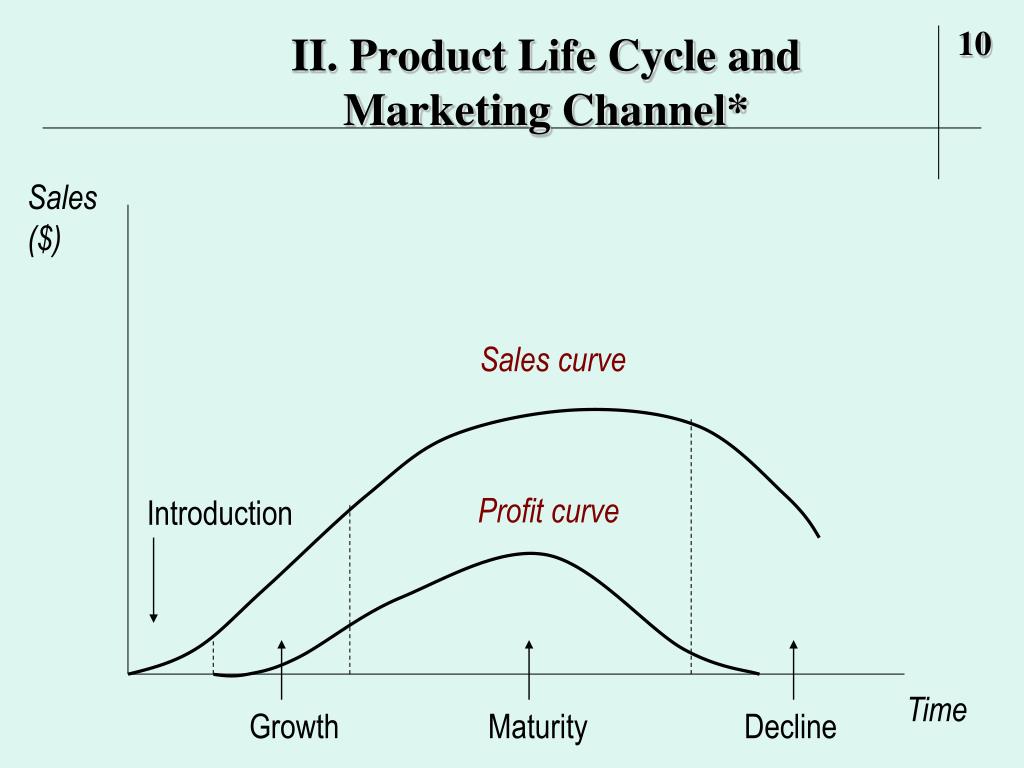 II. Product Life Cycle and Marketing Channel*

10

Sales ($)

Sales curve

Introduction

Profit curve

Growth

Maturity

Decline

Time